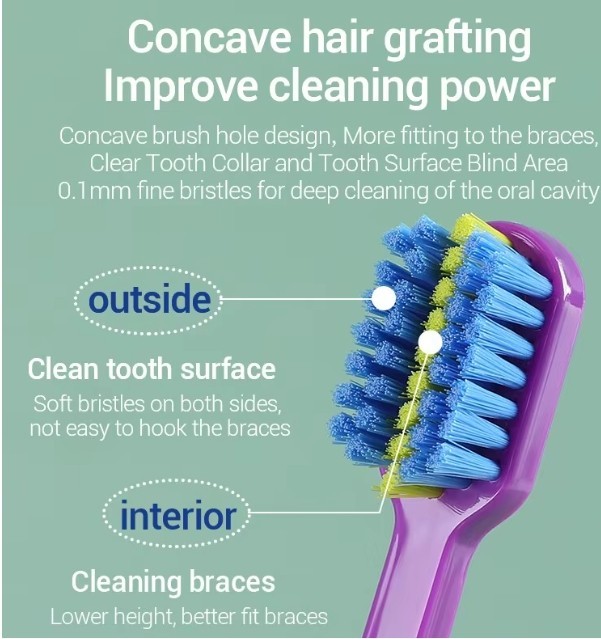 Concave hair grafting
Improve cleaning power

Concave brush hole design, More fitting to the braces, Clear Tooth Collar and Tooth Surface Blind Area 0.1mm fine bristles for deep cleaning of the oral cavity

outside

Clean tooth surface

Soft bristles on both sides, not easy to hook the braces

interior

Cleaning braces

Lower height, better fit braces